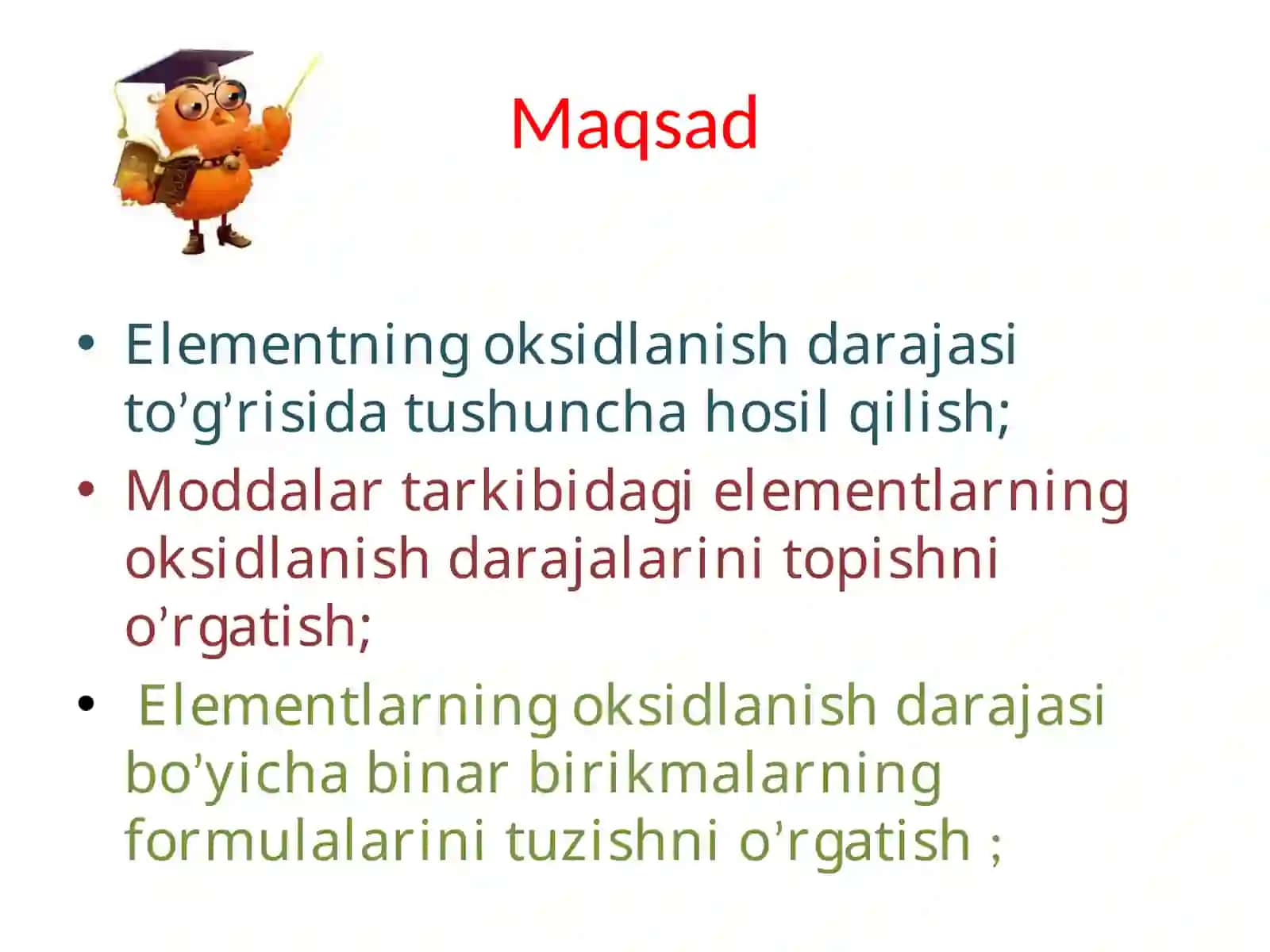 Maqsad

• Elementning oksidlanish darajasi to’g’risida tushuncha hosil qilish;

• Moddalar tarkibidagi elementlarning oksidlanish darajalarini topishni o’rgatish;

• Elementlarning oksidlanish darajasi bo’yicha binar birikmalarning formulalarini tuzishni o’rgatish ;